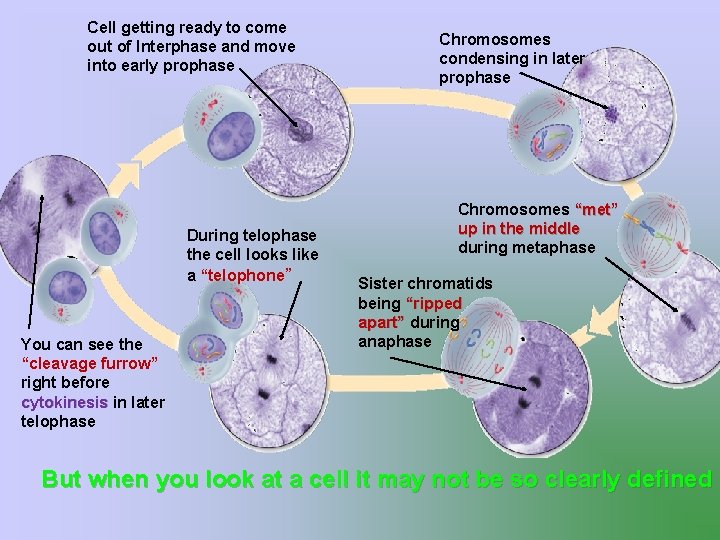 Cell getting ready to come out of Interphase and move into early prophase

Chromosomes condensing in later prophase

Chromosomes "met" up in the middle during metaphase

During telophase the cell looks like a "telophone"

Sister chromatids being "ripped apart" during anaphase

You can see the "cleavage furrow" right before cytokinesis in later telophase

But when you look at a cell it may not be so clearly defined